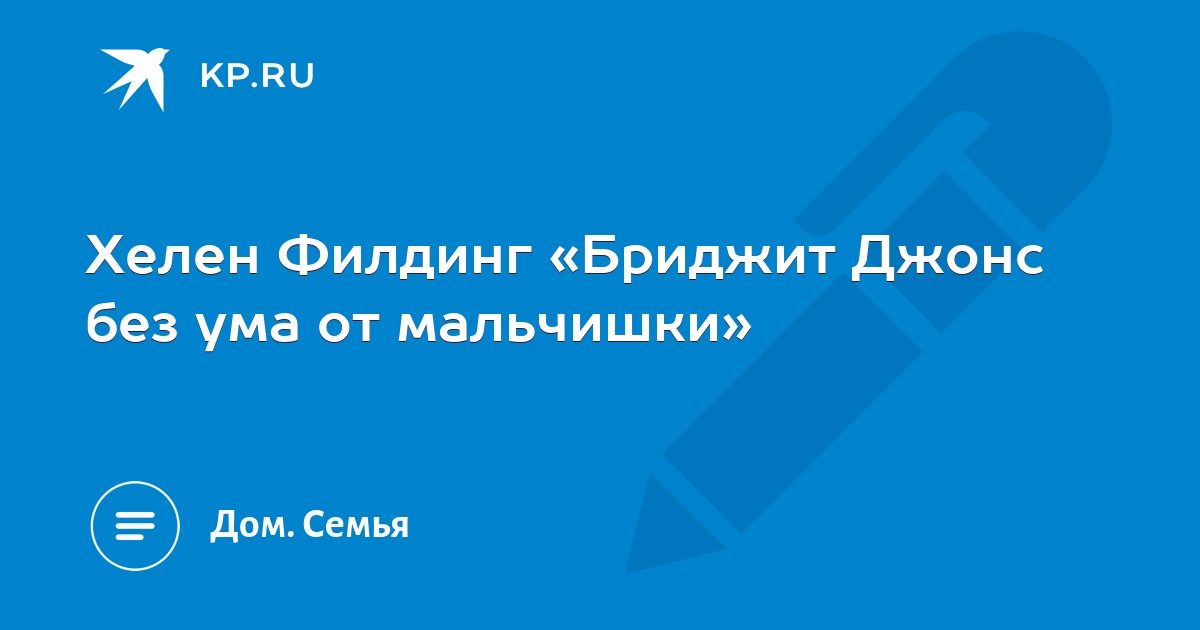 KP.RU

Хелен Филдинг «Бриджит Джонс без ума от мальчишки»

Дом. Семья